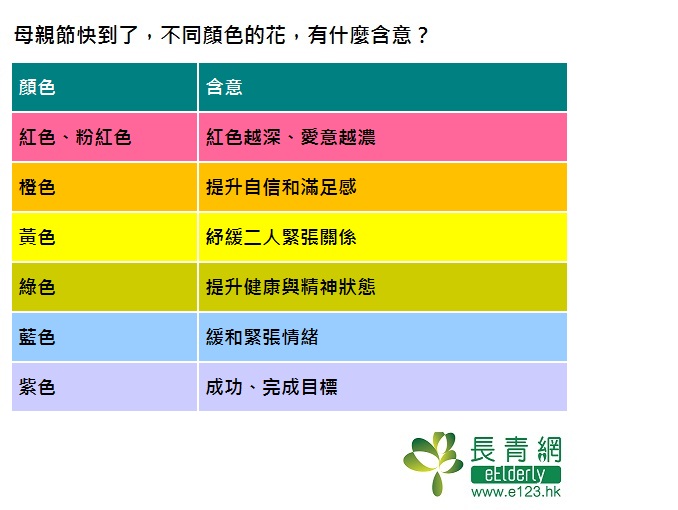 母親節快到了，不同顏色的花，有什麼含意？

| 顏色 | 含意 |
|---|---|
| 紅色、粉紅色 | 紅色越深、愛意越濃 |
| 橙色 | 提升自信和滿足感 |
| 黃色 | 紓緩二人緊張關係 |
| 綠色 | 提升健康與精神狀態 |
| 藍色 | 緩和緊張情緒 |
| 紫色 | 成功、完成目標 |

長青網
eElderly
www.e123.hk